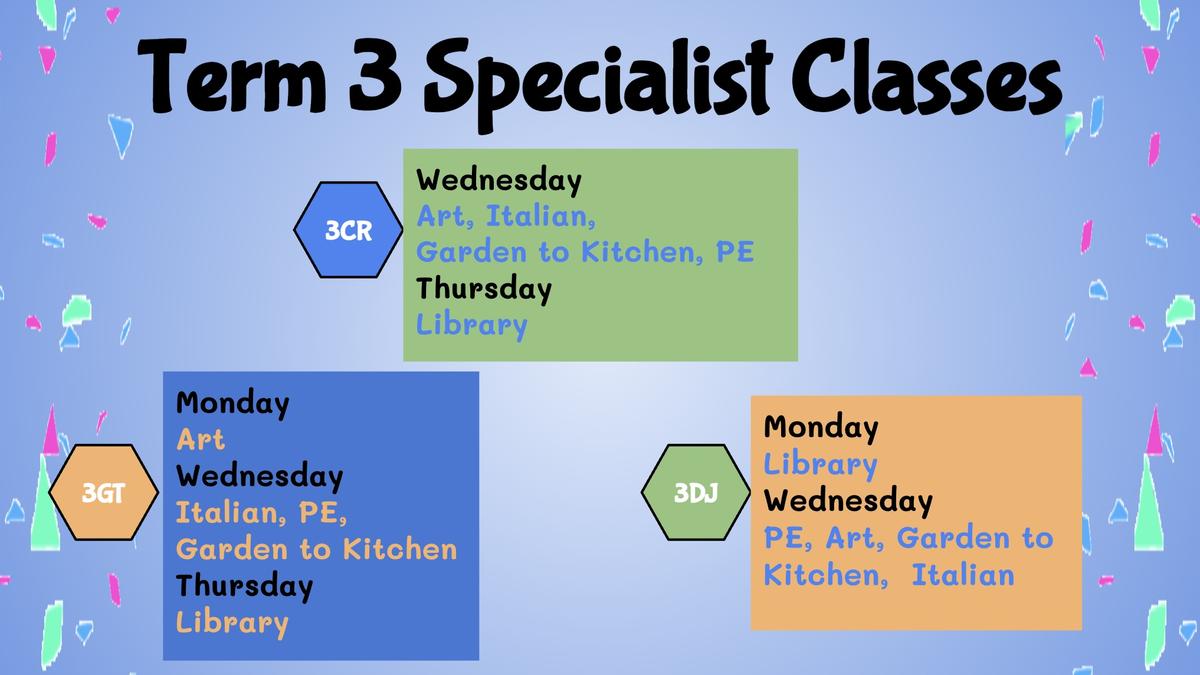 Term 3 Specialist Classes

3CR

Wednesday
Art, Italian,
Garden to Kitchen, PE
Thursday
Library

3GT

Monday
Art
Wednesday
Italian, PE,
Garden to Kitchen
Thursday
Library

3DJ

Monday
Library
Wednesday
PE, Art, Garden to Kitchen, Italian